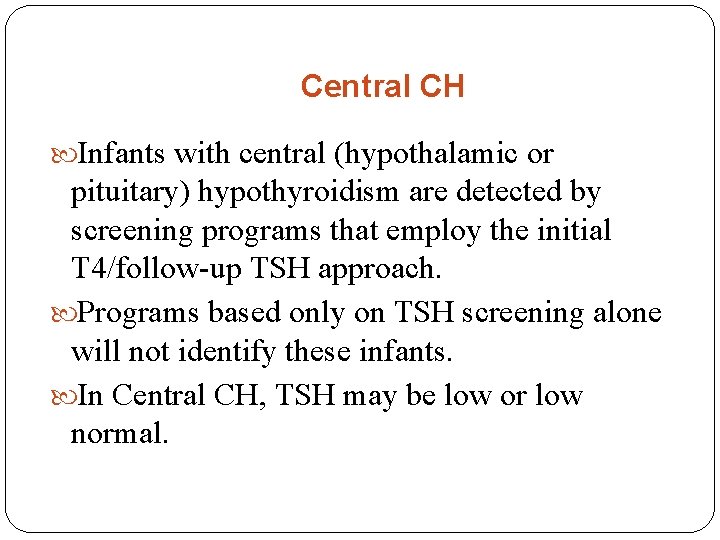 Central CH

Infants with central (hypothalamic or pituitary) hypothyroidism are detected by screening programs that employ the initial T4/follow-up TSH approach.

Programs based only on TSH screening alone will not identify these infants.

In Central CH, TSH may be low or low normal.